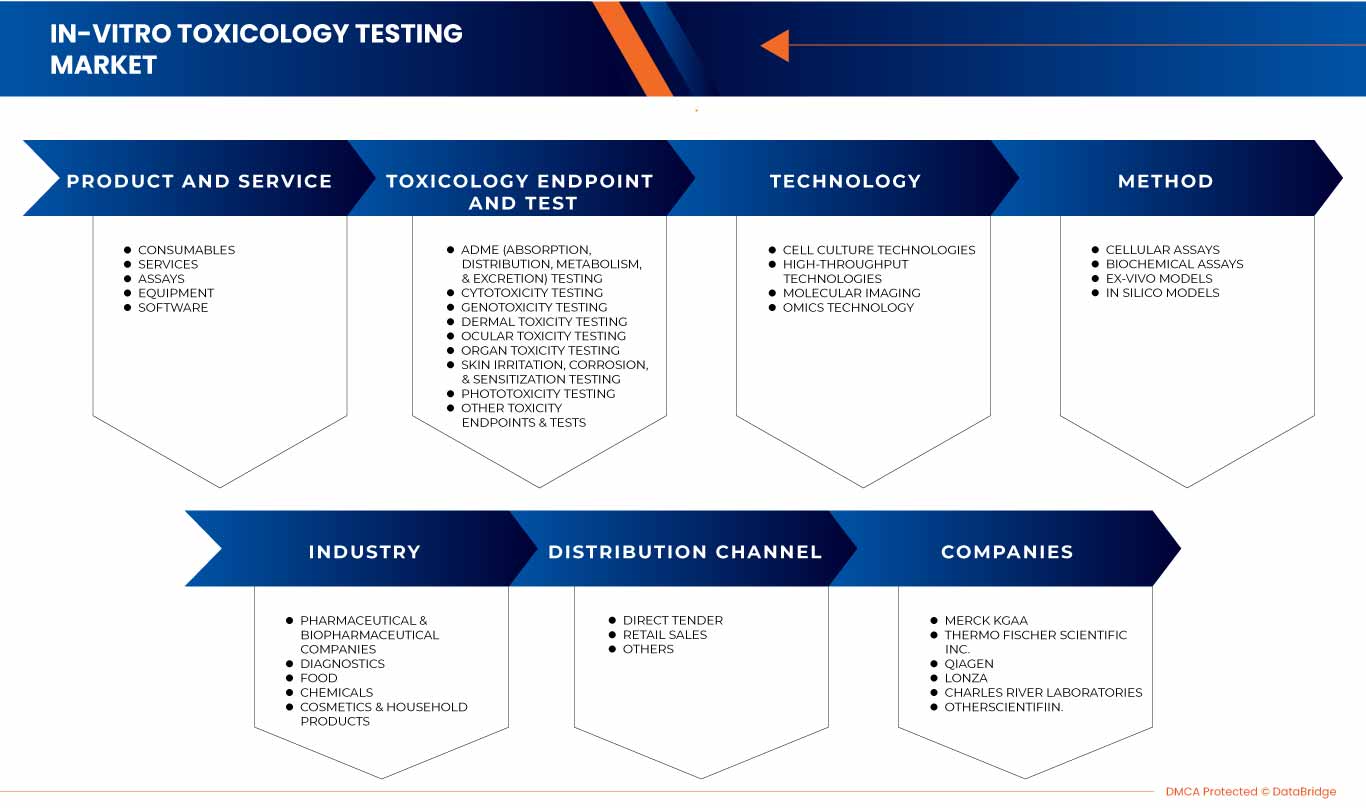 IN-VITRO TOXICOLOGY TESTING MARKET

PRODUCT AND SERVICE

- CONSUMABLES
- SERVICES
- ASSAYS
- EQUIPMENT
- SOFTWARE

TOXICOLOGY ENDPOINT AND TEST

- ADME (ABSORPTION, DISTRIBUTION, METABOLISM, & EXCRETION) TESTING
- CYTOTOXICITY TESTING
- GENOTOXICITY TESTING
- DERMAL TOXICITY TESTING
- OCULAR TOXICITY TESTING
- ORGAN TOXICITY TESTING
- SKIN IRRITATION, CORROSION, & SENSITIZATION TESTING
- PHOTOTOXICITY TESTING
- OTHER TOXICITY ENDPOINTS & TESTS

TECHNOLOGY

- CELL CULTURE TECHNOLOGIES
- HIGH-THROUGHPUT TECHNOLOGIES
- MOLECULAR IMAGING
- OMICS TECHNOLOGY

METHOD

- CELLULAR ASSAYS
- BIOCHEMICAL ASSAYS
- EX-VIVO MODELS
- IN SILICO MODELS

INDUSTRY

- PHARMACEUTICAL & BIOPHARMACEUTICAL COMPANIES
- DIAGNOSTICS
- FOOD
- CHEMICALS
- COSMETICS & HOUSEHOLD PRODUCTS

DISTRIBUTION CHANNEL

- DIRECT TENDER
- RETAIL SALES
- OTHERS

COMPANIES

- MERCK KGAA
- THERMO FISCHER SCIENTIFIC INC.
- QIAGEN
- LONZA
- CHARLES RIVER LABORATORIES
- OTHERSCIENTIFIIN.

DMCA Protected © DataBridge